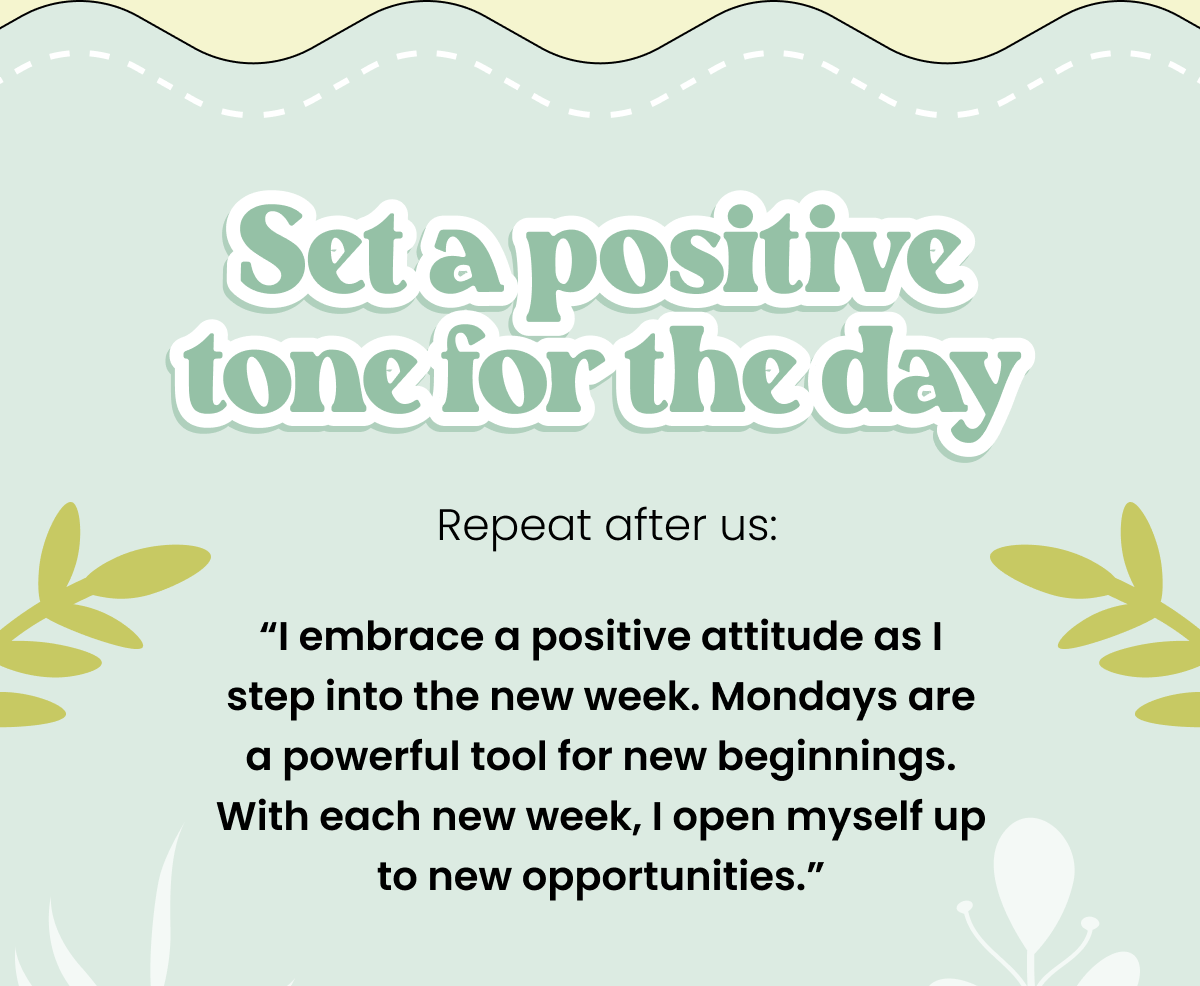 Set a positive tone for the day

Repeat after us:

“I embrace a positive attitude as I step into the new week. Mondays are a powerful tool for new beginnings. With each new week, I open myself up to new opportunities.”